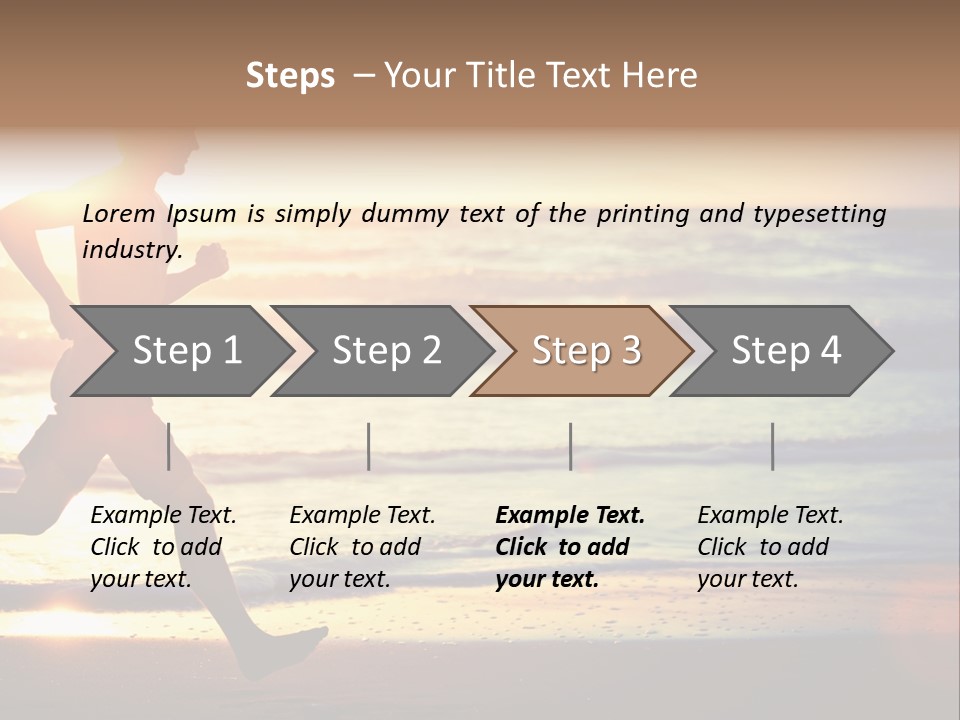 Steps – Your Title Text Here

Lorem Ipsum is simply dummy text of the printing and typesetting industry.

Step 1

Step 2

Step 3

Step 4

Example Text. Click to add your text.

Example Text. Click to add your text.

Example Text. Click to add your text.

Example Text. Click to add your text.